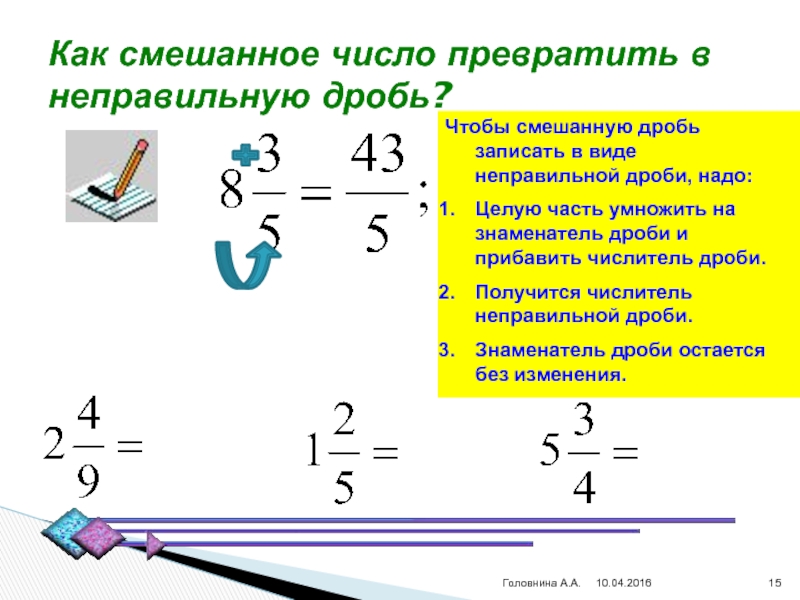 Как смешанное число превратить в неправильную дробь?

$8\frac{3}{5} = \frac{43}{5};$

Чтобы смешанную дробь записать в виде неправильной дроби, надо:

1. Целую часть умножить на знаменатель дроби и прибавить числитель дроби.
2. Получится числитель неправильной дроби.
3. Знаменатель дроби остается без изменения.

$2\frac{4}{9} =$

$1\frac{2}{5} =$

$5\frac{3}{4} =$

Головнина А.А. 10.04.2016 15